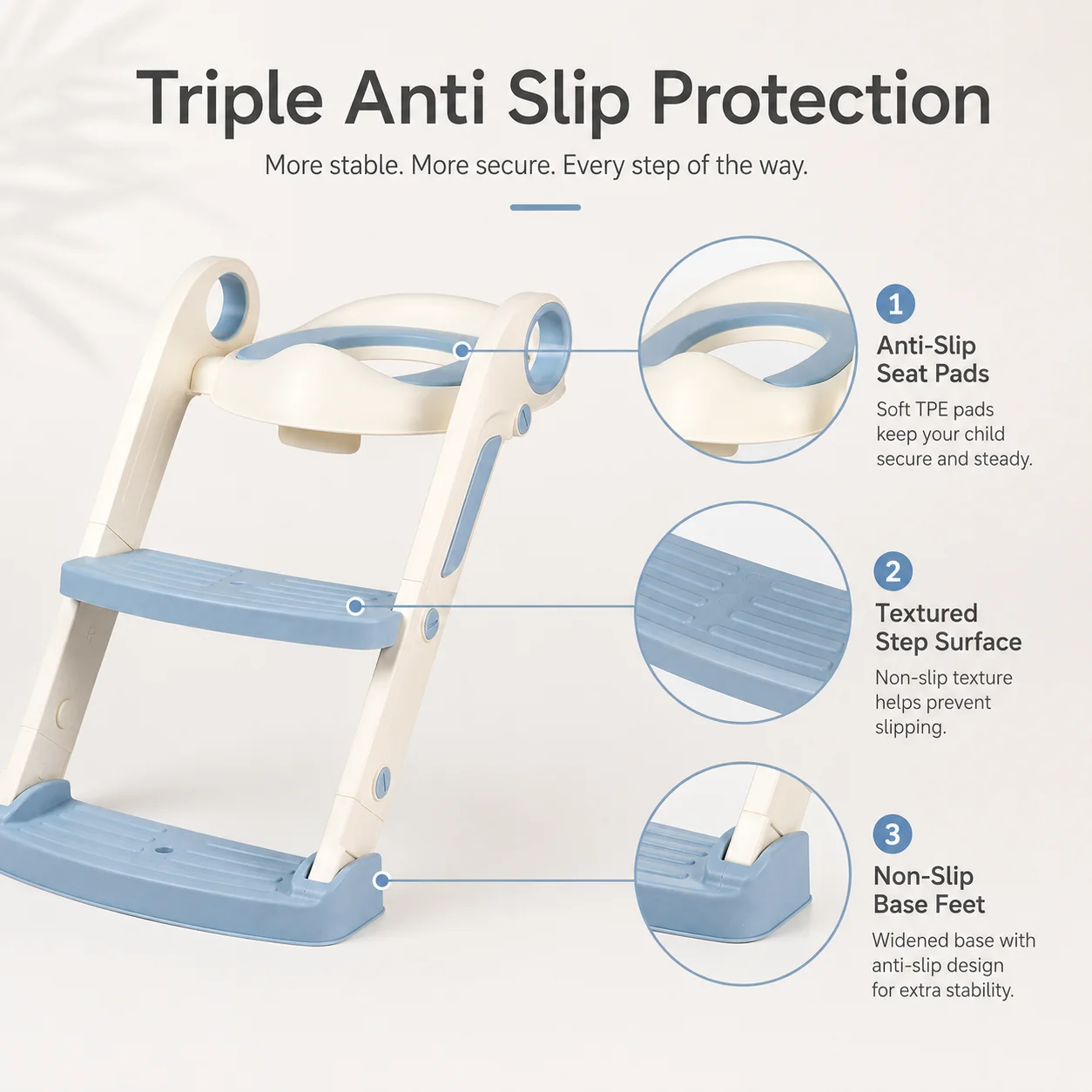 Triple Anti Slip Protection

More stable. More secure. Every step of the way.

1
Anti-Slip
Seat Pads

Soft TPE pads keep your child secure and steady.

2
Textured
Step Surface

Non-slip texture helps prevent slipping.

3
Non-Slip
Base Feet

Widened base with anti-slip design for extra stability.